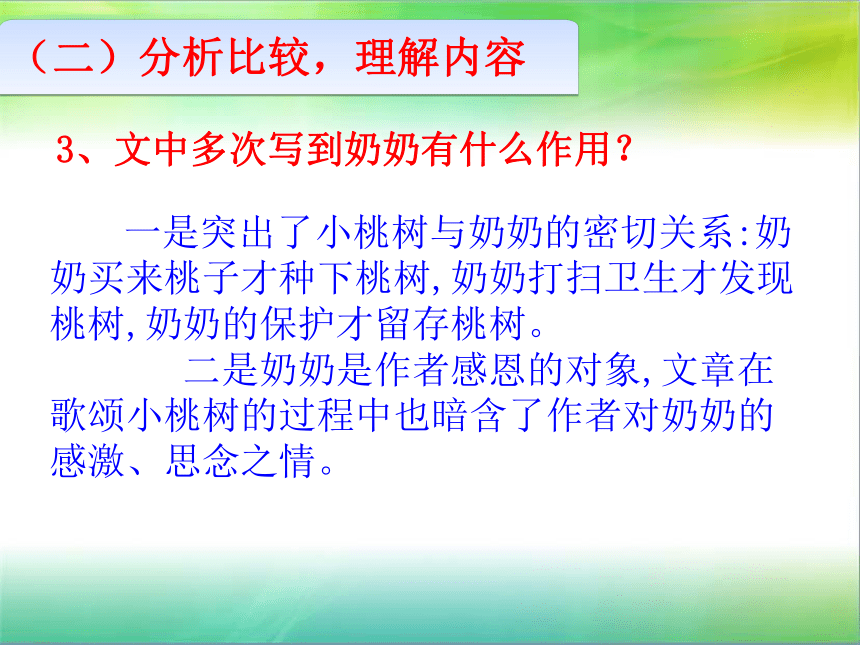 （二）分析比较，理解内容

3、文中多次写到奶奶有什么作用？

一是突出了小桃树与奶奶的密切关系:奶奶买来桃子才种下桃树,奶奶打扫卫生才发现桃树,奶奶的保护才留存桃树。

二是奶奶是作者感恩的对象,文章在歌颂小桃树的过程中也暗含了作者对奶奶的感激、思念之情。